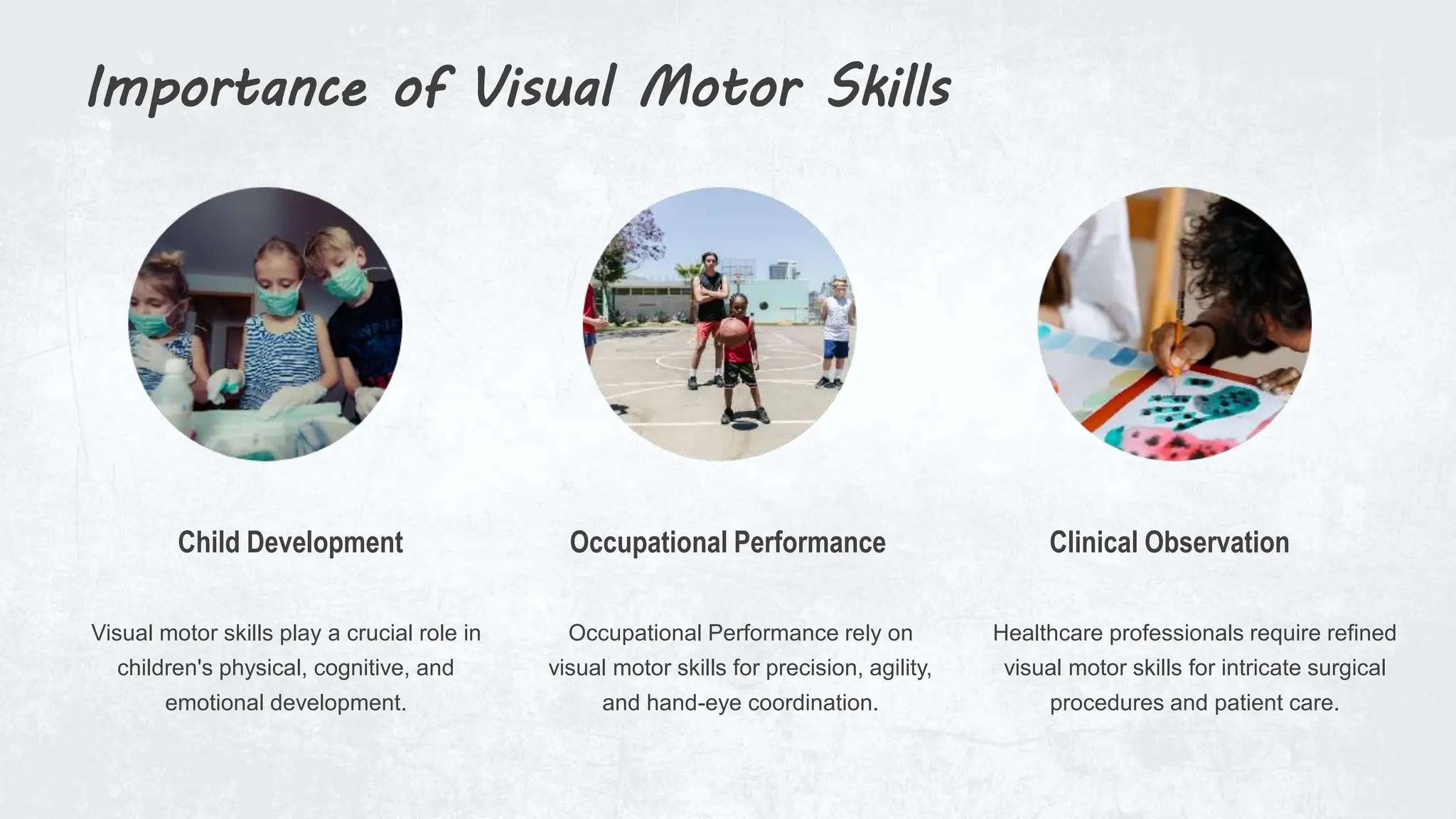 Importance of Visual Motor Skills

Child Development

Visual motor skills play a crucial role in children's physical, cognitive, and emotional development.

Occupational Performance

Occupational Performance rely on visual motor skills for precision, agility, and hand-eye coordination.

Clinical Observation

Healthcare professionals require refined visual motor skills for intricate surgical procedures and patient care.